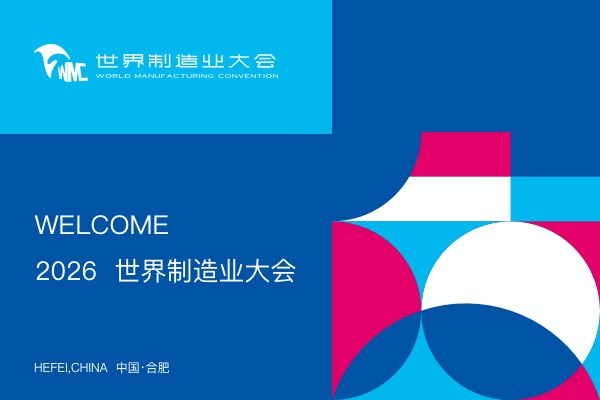 WMC 世界制造业大会
WORLD MANUFACTURING CONVENTION

WELCOME

2026 世界制造业大会

HEFEI,CHINA 中国·合肥